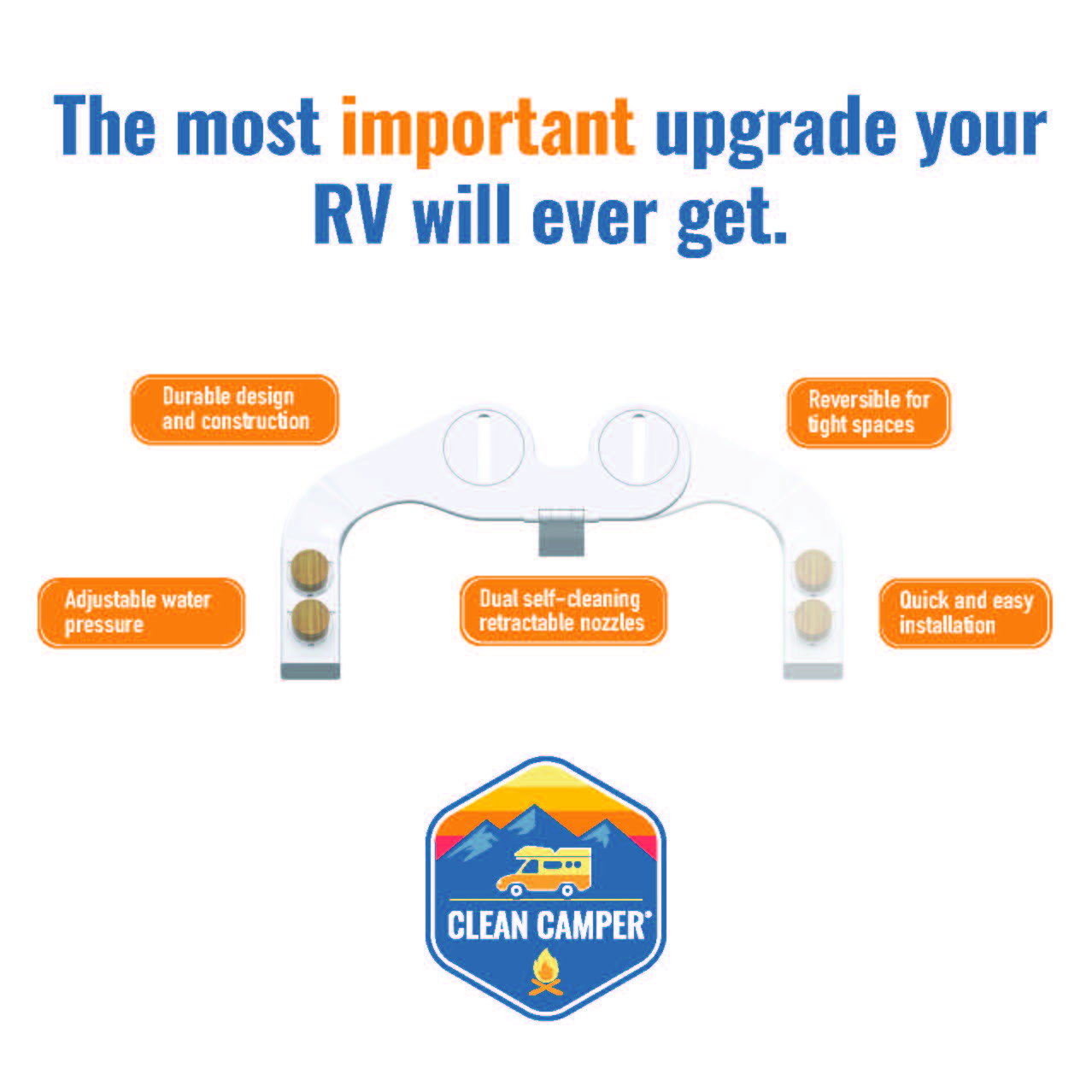 The most important upgrade your RV will ever get.

Durable design and construction

Reversible for tight spaces

Adjustable water pressure

Dual self-cleaning retractable nozzles

Quick and easy installation

CLEAN CAMPER®